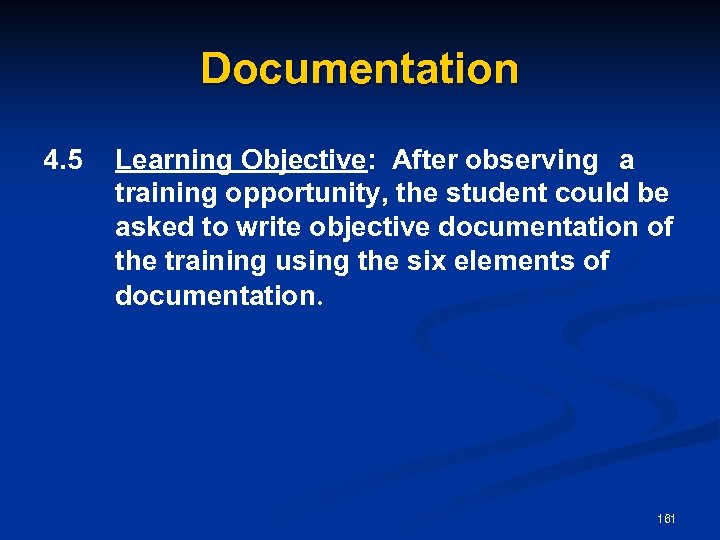 Documentation

4.5 Learning Objective: After observing a training opportunity, the student could be asked to write objective documentation of the training using the six elements of documentation.

161